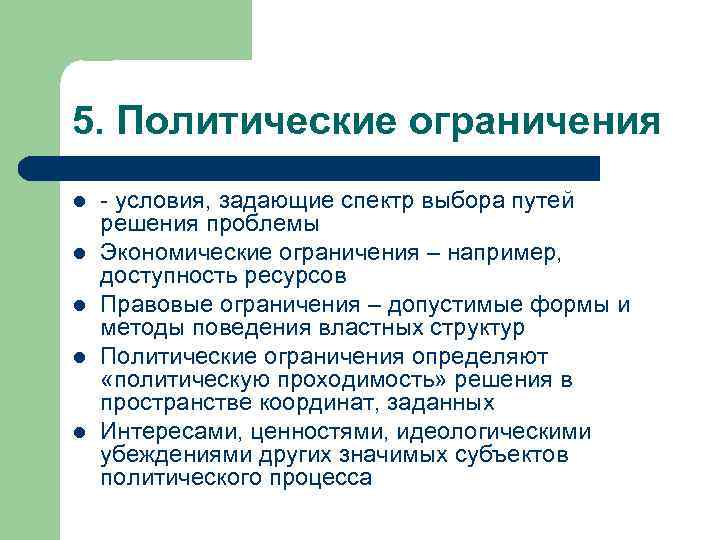 5. Политические ограничения

- - условия, задающие спектр выбора путей решения проблемы
- Экономические ограничения – например, доступность ресурсов
- Правовые ограничения – допустимые формы и методы поведения властных структур
- Политические ограничения определяют «политическую проходимость» решения в пространстве координат, заданных
- Интересами, ценностями, идеологическими убеждениями других значимых субъектов политического процесса